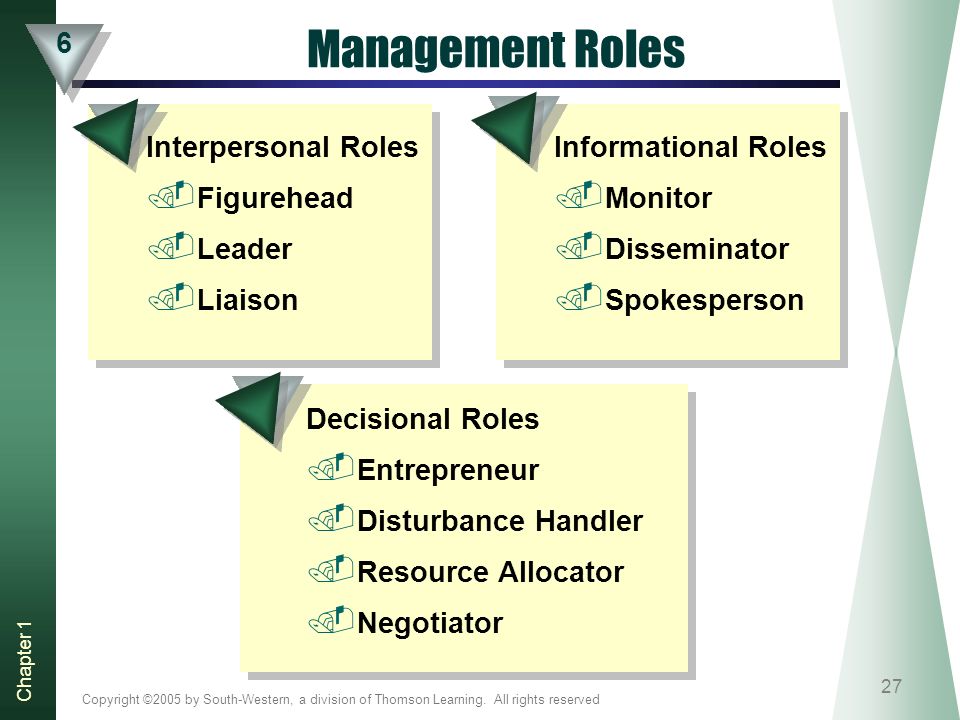 6

Management Roles

Interpersonal Roles
Figurehead
Leader
Liaison

Informational Roles
Monitor
Disseminator
Spokesperson

Decisional Roles
Entrepreneur
Disturbance Handler
Resource Allocator
Negotiator

Chapter 1

Copyright ©2005 by South-Western, a division of Thomson Learning. All rights reserved

27